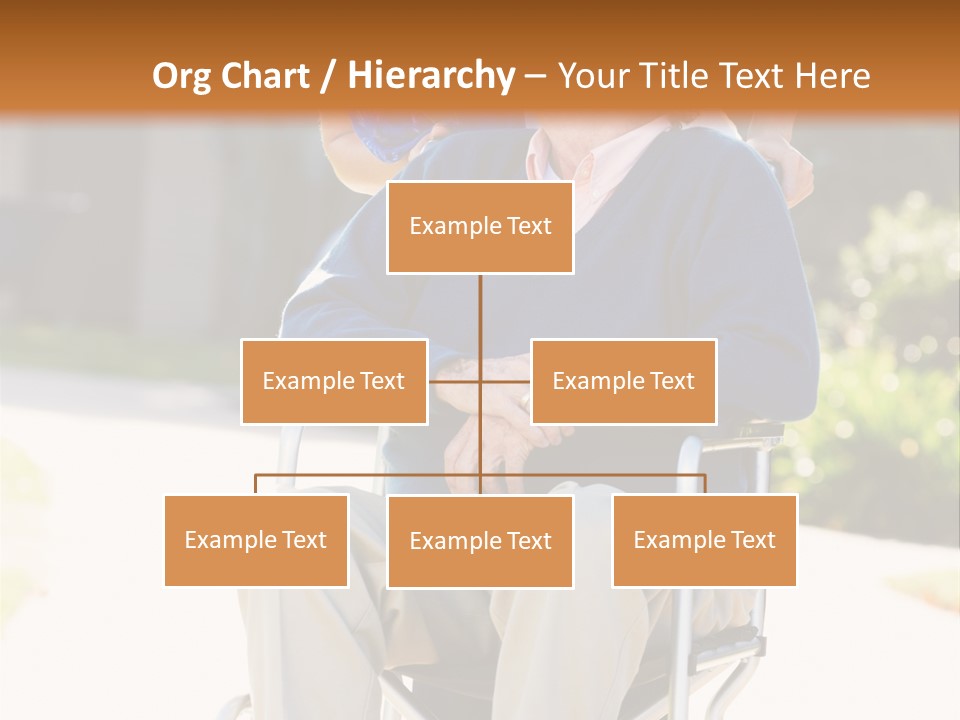 Org Chart / Hierarchy – Your Title Text Here

Example Text

Example Text

Example Text

Example Text

Example Text

Example Text